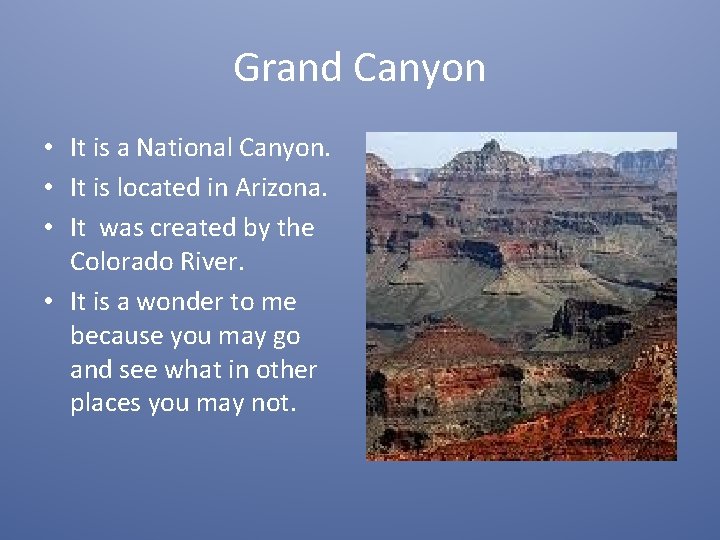 Grand Canyon

• It is a National Canyon.
• It is located in Arizona.
• It  was created by the Colorado River.
• It is a wonder to me because you may go and see what in other places you may not.